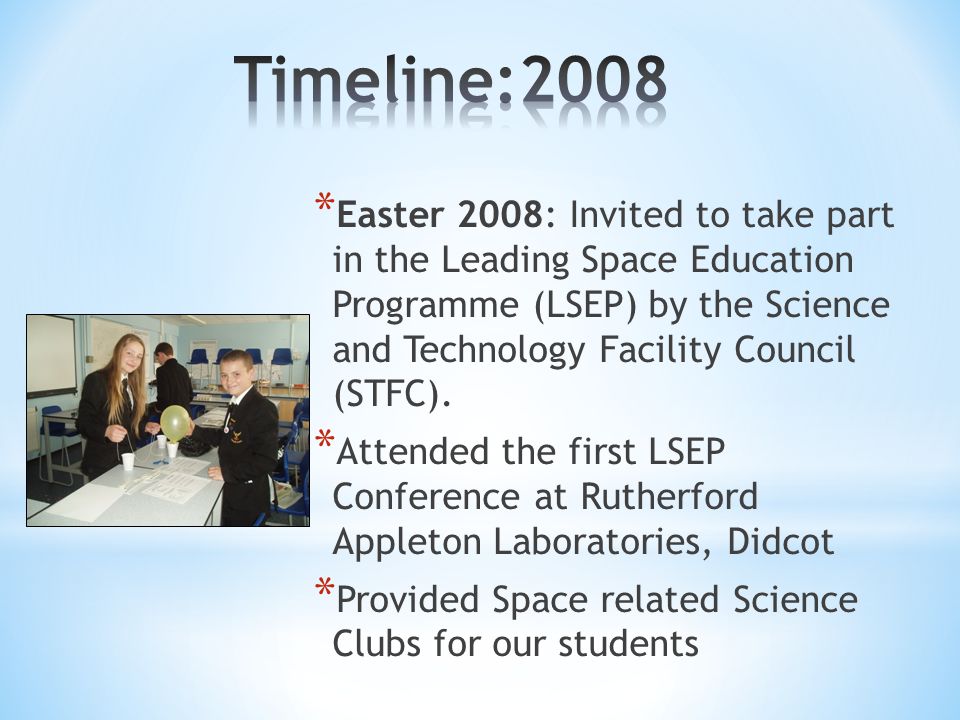 Timeline:2008

*Easter 2008: Invited to take part in the Leading Space Education Programme (LSEP) by the Science and Technology Facility Council (STFC).

*Attended the first LSEP Conference at Rutherford Appleton Laboratories, Didcot

*Provided Space related Science Clubs for our students